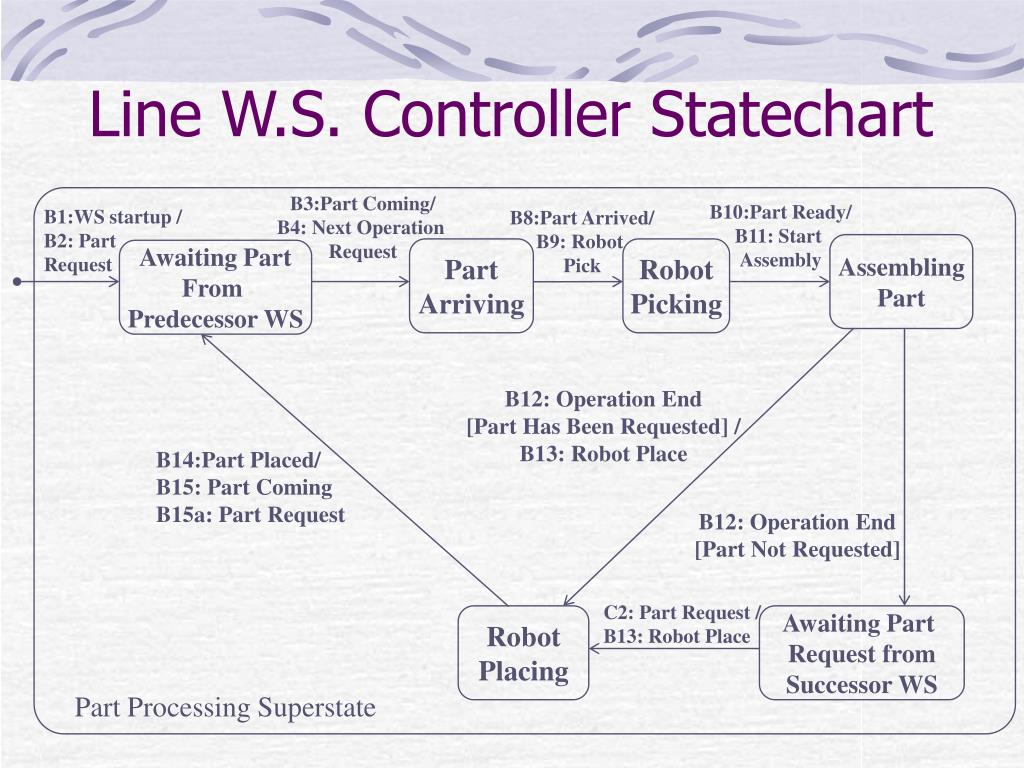 Line W.S. Controller Statechart

B1:WS startup / B2: Part Request

Awaiting Part From Predecessor WS

B3:Part Coming/ B4: Next Operation Request

Part Arriving

B8:Part Arrived/ B9: Robot Pick

Robot Picking

B10:Part Ready/ B11: Start Assembly

Assembling Part

B12: Operation End [Part Has Been Requested] / B13: Robot Place

B14:Part Placed/ B15: Part Coming B15a: Part Request

B12: Operation End [Part Not Requested]

Robot Placing

C2: Part Request / B13: Robot Place

Awaiting Part Request from Successor WS

Part Processing Superstate